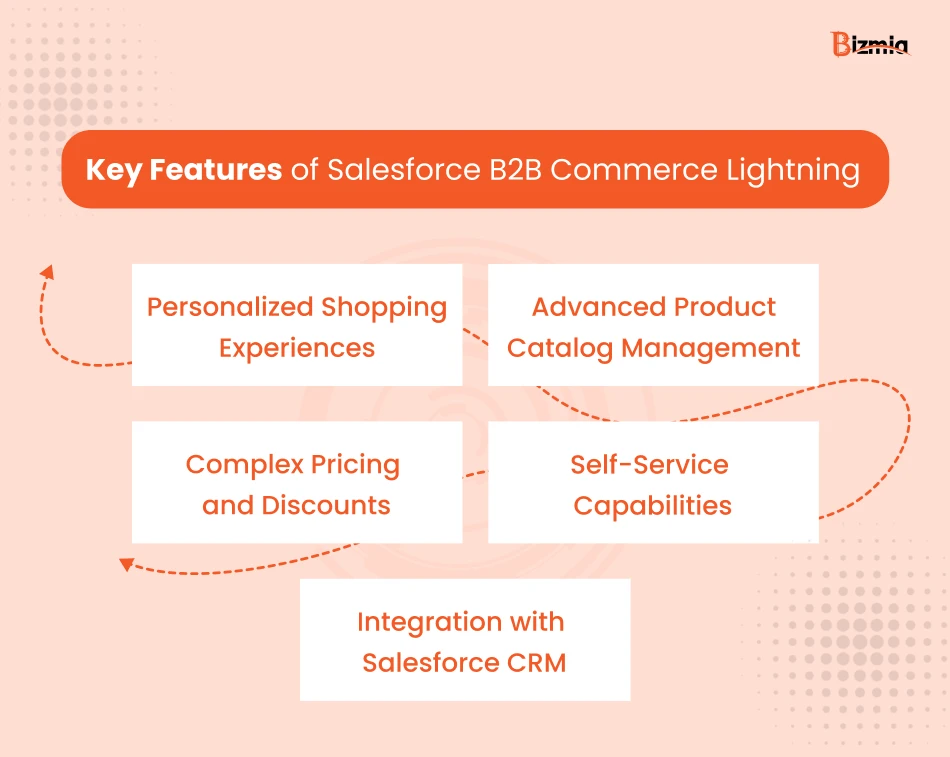 Bizmia

Key Features of Salesforce B2B Commerce Lightning

Personalized Shopping Experiences

Advanced Product Catalog Management

Complex Pricing and Discounts

Self-Service Capabilities

Integration with Salesforce CRM